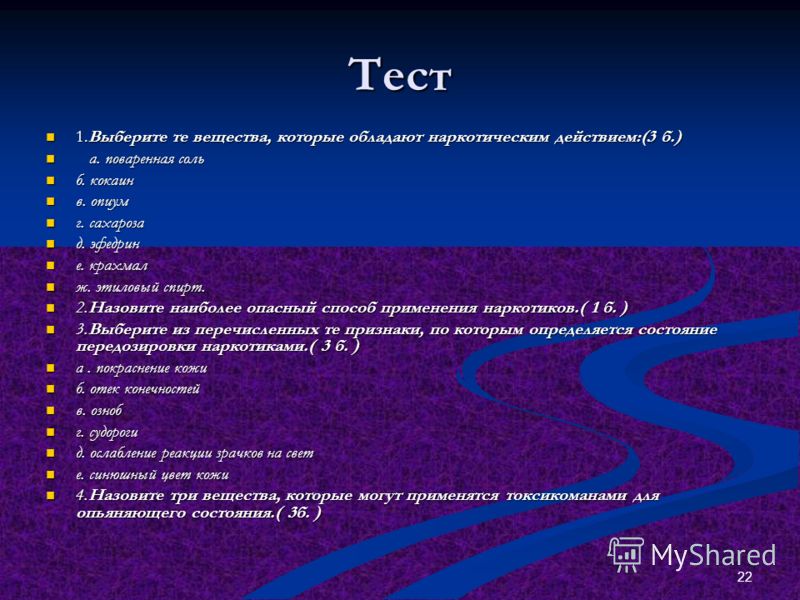 Тест

1.Выберите те вещества, которые обладают наркотическим действием:(3 б.)

а. поваренная соль

б. кокаин

в. опиум

г. сахароза

д. эфедрин

е. крахмал

ж. этиловый спирт.

2.Назовите наиболее опасный способ применения наркотиков.( 1 б. )

3.Выберите из перечисленных те признаки, по которым определяется состояние передозировки наркотиками.( 3 б. )

а . покраснение кожи

б. отек конечностей

в. озноб

г. судороги

д. ослабление реакции зрачков на свет

е. синюшный цвет кожи

4.Назовите три вещества, которые могут применятся токсикоманами для опьяняющего состояния.( 3б. )

MyShared

22